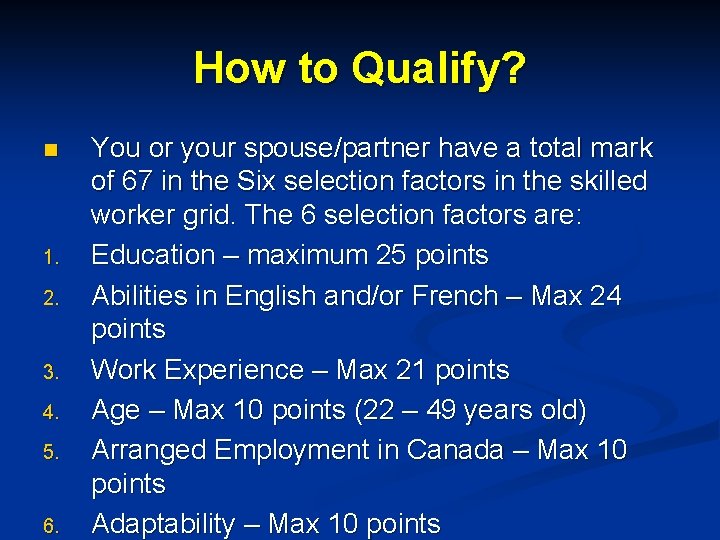 How to Qualify?

■ You or your spouse/partner have a total mark of 67 in the Six selection factors in the skilled worker grid. The 6 selection factors are:

1. Education – maximum 25 points
2. Abilities in English and/or French – Max 24 points
3. Work Experience – Max 21 points
4. Age – Max 10 points (22 – 49 years old)
5. Arranged Employment in Canada – Max 10 points
6. Adaptability – Max 10 points